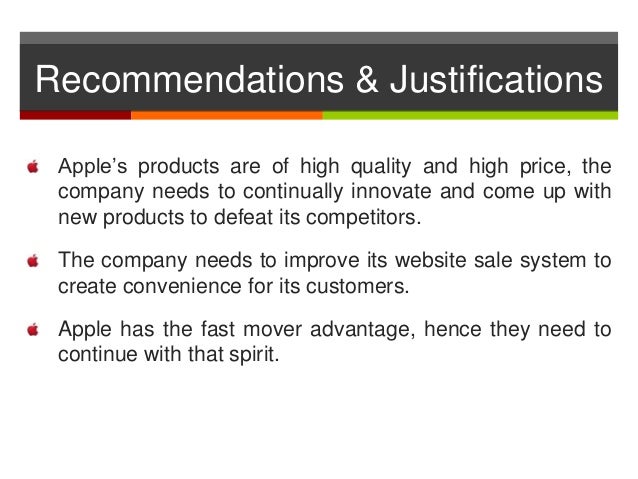 Recommendations & Justifications

Apple’s products are of high quality and high price, the company needs to continually innovate and come up with new products to defeat its competitors.

The company needs to improve its website sale system to create convenience for its customers.

Apple has the fast mover advantage, hence they need to continue with that spirit.